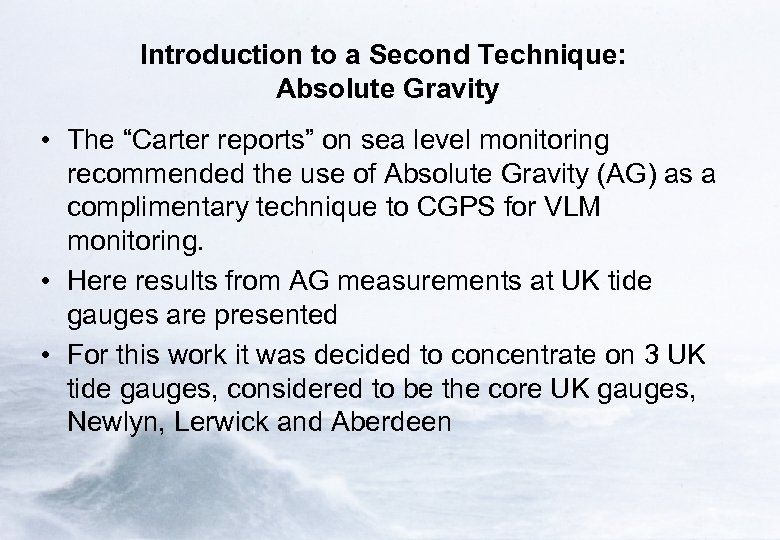 Introduction to a Second Technique:
Absolute Gravity

• The “Carter reports” on sea level monitoring recommended the use of Absolute Gravity (AG) as a complimentary technique to CGPS for VLM monitoring.

• Here results from AG measurements at UK tide gauges are presented

• For this work it was decided to concentrate on 3 UK tide gauges, considered to be the core UK gauges, Newlyn, Lerwick and Aberdeen